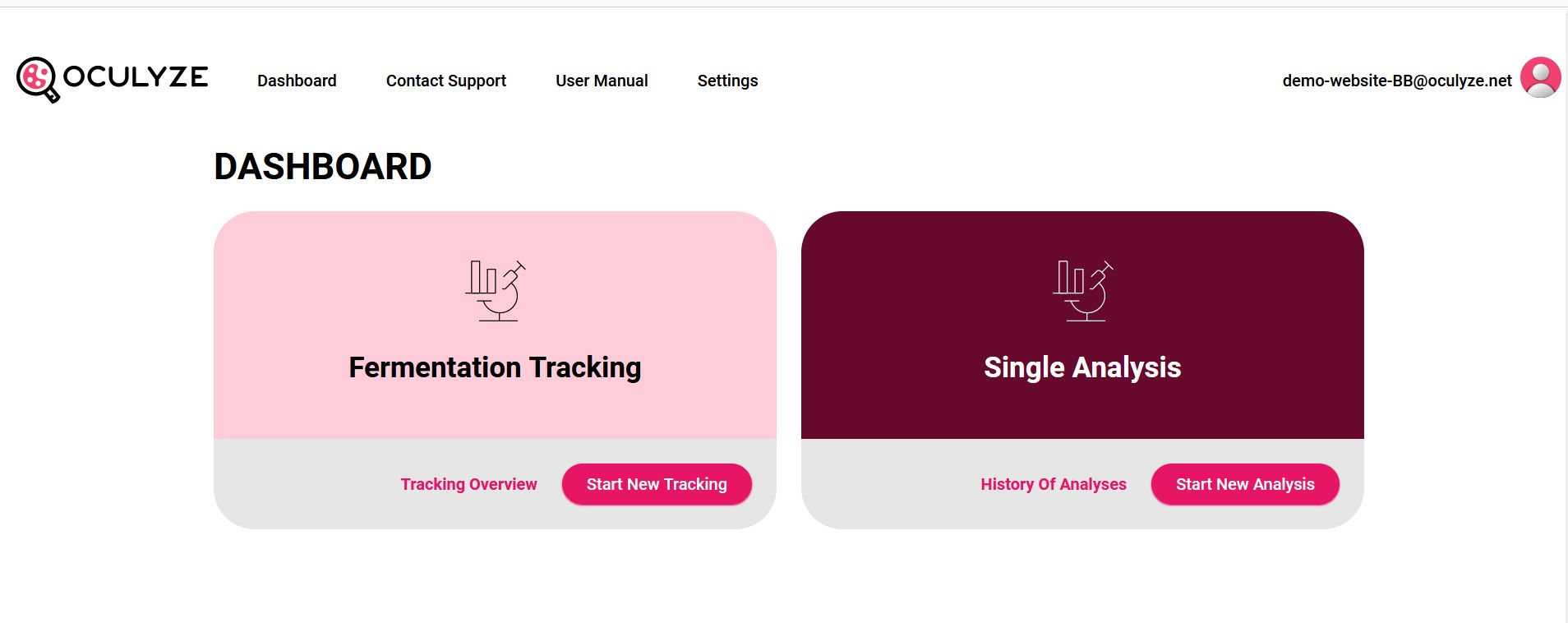 OCULYZE

Dashboard Contact Support User Manual Settings

demo-website-BB@oculyze.net

DASHBOARD

Fermentation Tracking

Tracking Overview Start New Tracking

Single Analysis

History Of Analyses Start New Analysis